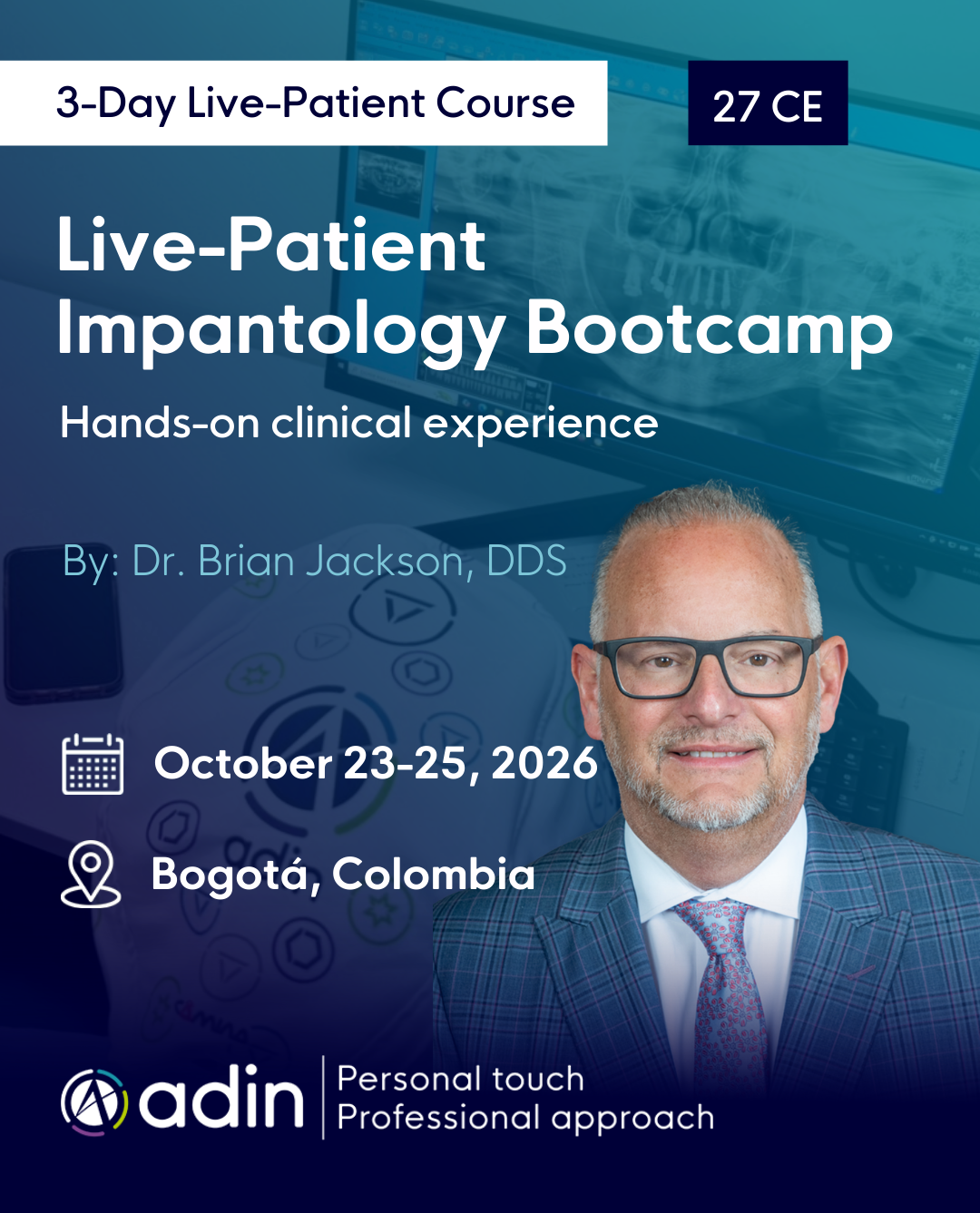 3-Day Live-Patient Course

27 CE

Live-Patient Impantology Bootcamp

Hands-on clinical experience

By: Dr. Brian Jackson, DDS

October 23-25, 2026

Bogotá, Colombia

adin

Personal touch
Professional approach